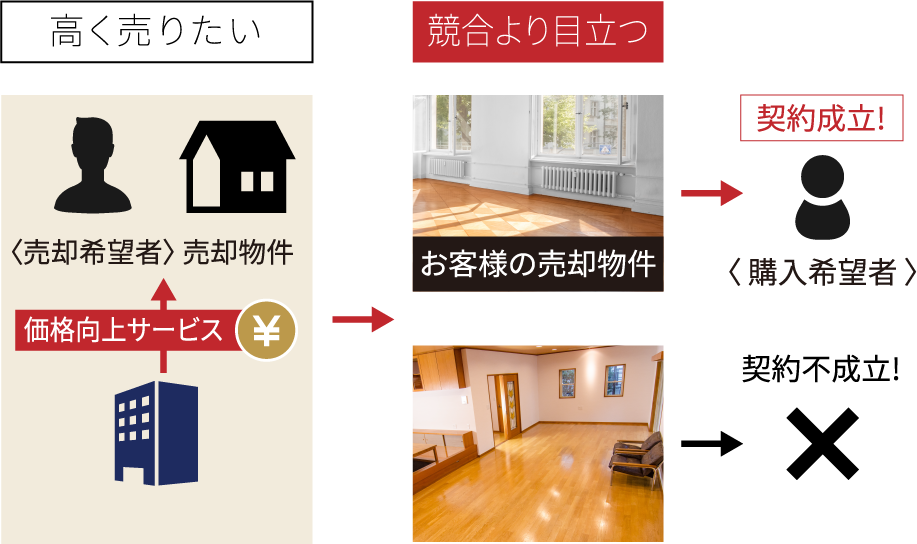 高く売りたい

〈売却希望者〉売却物件

価格向上サービス ¥

競合より目立つ

お客様の売却物件

契約成立!

〈購入希望者〉

契約不成立!